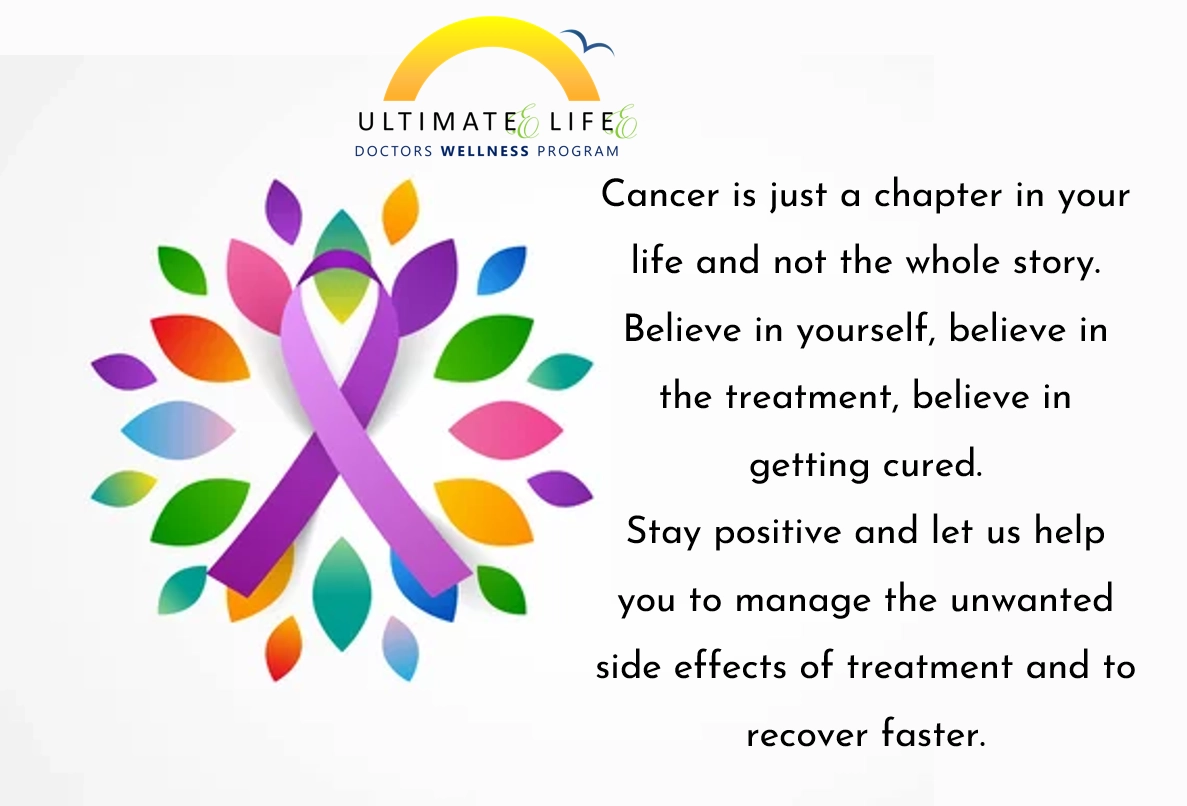 ULTIMATE LIFE
DOCTORS WELLNESS PROGRAM

Cancer is just a chapter in your life and not the whole story.
Believe in yourself, believe in the treatment, believe in getting cured.
Stay positive and let us help you to manage the unwanted side effects of treatment and to recover faster.